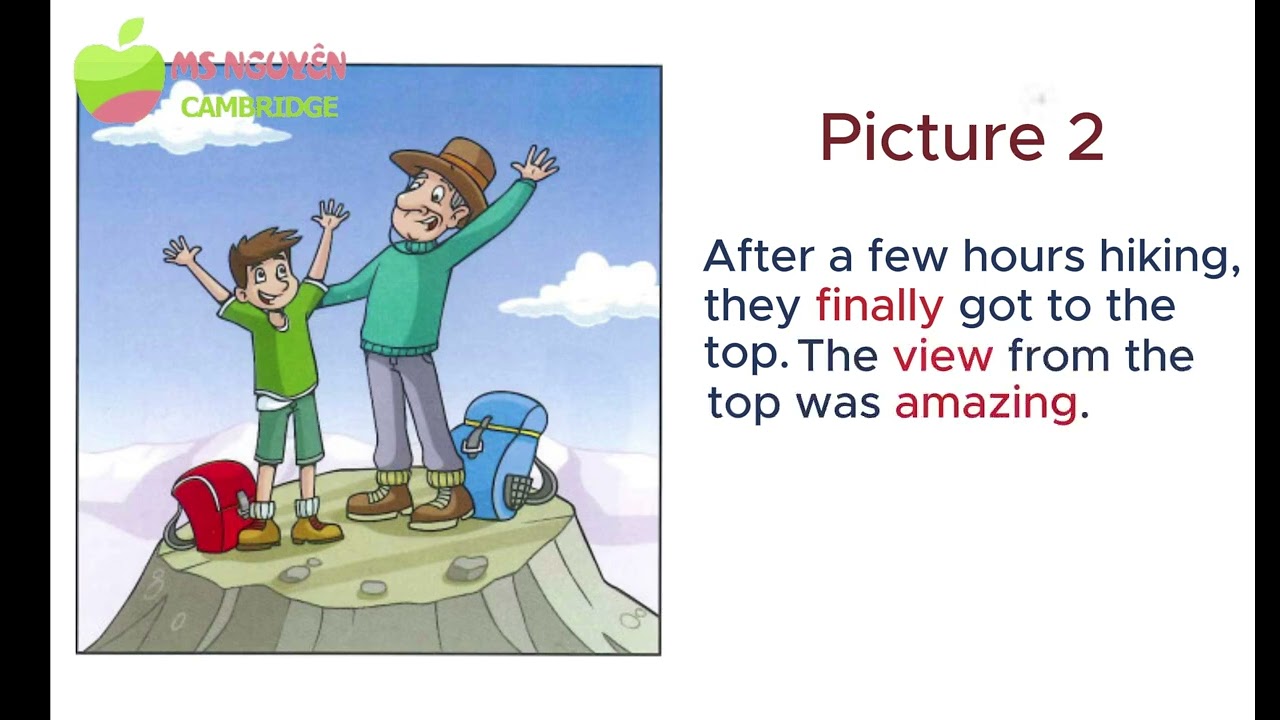 MS NGUYÊN
CAMBRIDGE

Picture 2

After a few hours hiking, they finally got to the top. The view from the top was amazing.